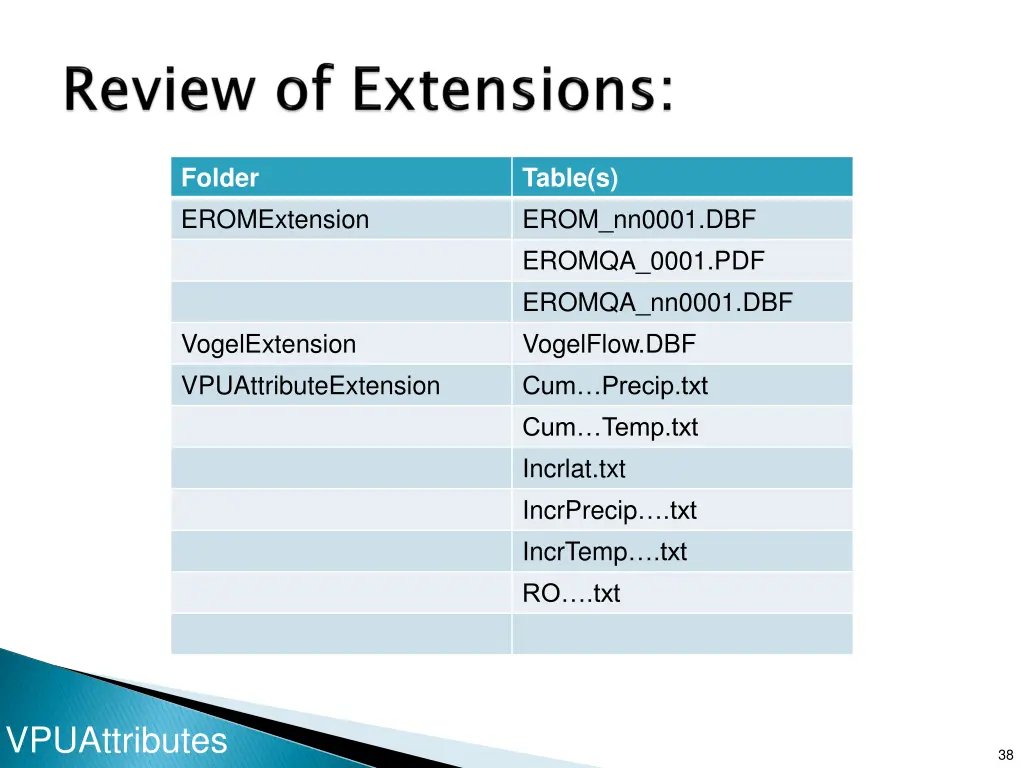 Review of Extensions:

| Folder | Table(s) |
|---|---|
| EROMExtension | EROM_nn0001.DBF |
| | EROMQA_0001.PDF |
| | EROMQA_nn0001.DBF |
| VogelExtension | VogelFlow.DBF |
| VPUAttributeExtension | Cum…Precip.txt |
| | Cum…Temp.txt |
| | Incrlat.txt |
| | IncrPrecip….txt |
| | IncrTemp….txt |
| | RO….txt |
| | |

VPUAttributes

38